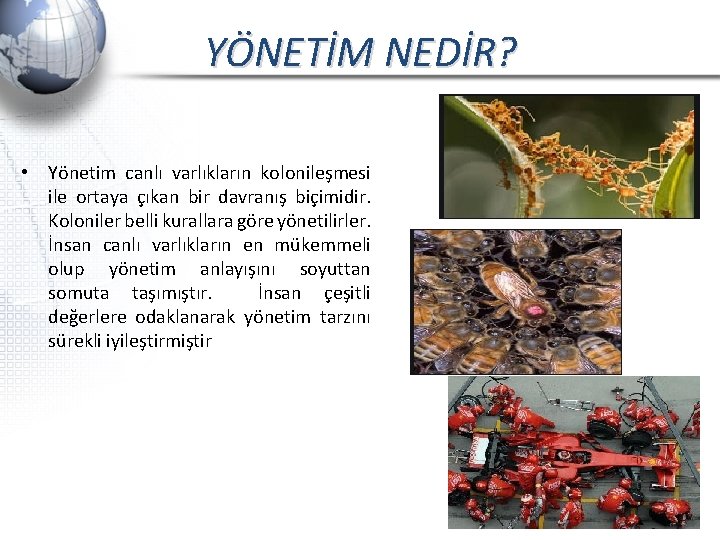 YÖNETİM NEDİR?

• Yönetim canlı varlıkların kolonileşmesi ile ortaya çıkan bir davranış biçimidir. Koloniler belli kurallara göre yönetilirler. İnsan canlı varlıkların en mükemmeli olup yönetim anlayışını soyuttan somuta taşımıştır. İnsan çeşitli değerlere odaklanarak yönetim tarzını sürekli iyileştirmiştir